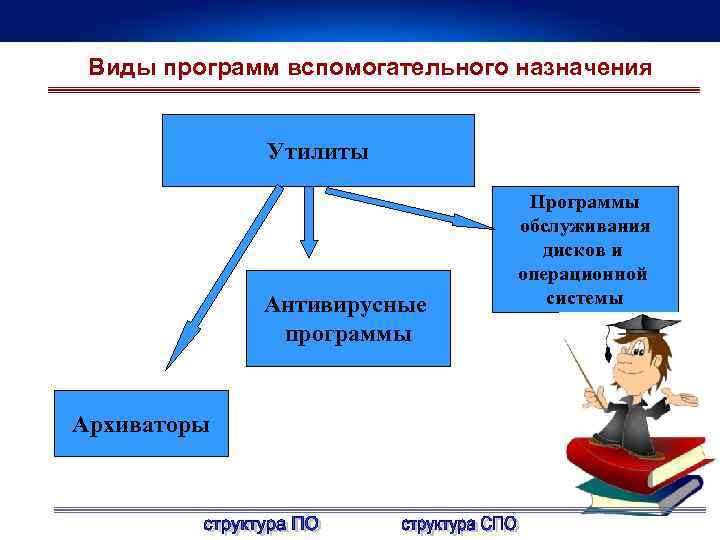 Виды программ вспомогательного назначения

Утилиты

Программы обслуживания дисков и операционной системы

Антивирусные программы

Архиваторы

структура ПО

структура СПО